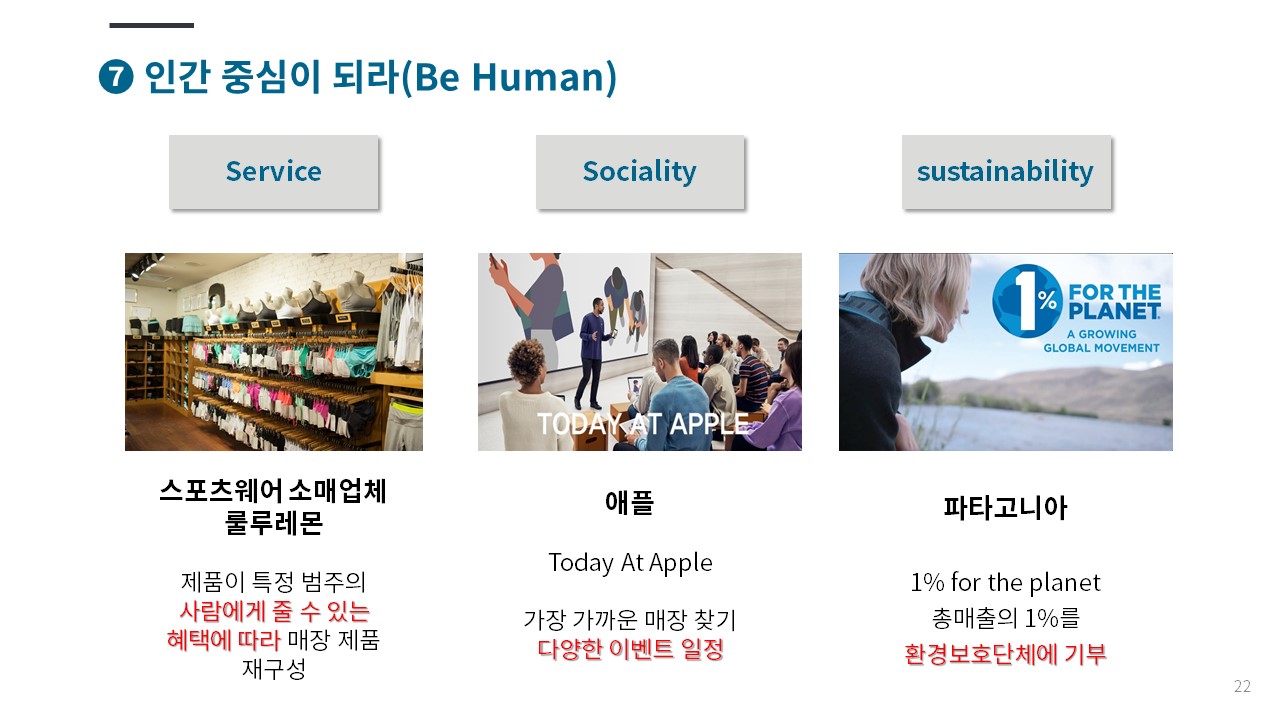 ❼ 인간 중심이 되라(Be Human)

Service

Sociality

sustainability

TODAY AT APPLE

1% FOR THE PLANET A GROWING GLOBAL MOVEMENT

스포츠웨어 소매업체 룰루레몬

제품이 특정 범주의 사람에게 줄 수 있는 혜택에 따라 매장 제품 재구성

애플

Today At Apple

가장 가까운 매장 찾기 다양한 이벤트 일정

파타고니아

1% for the planet 총매출의 1%를 환경보호단체에 기부

22